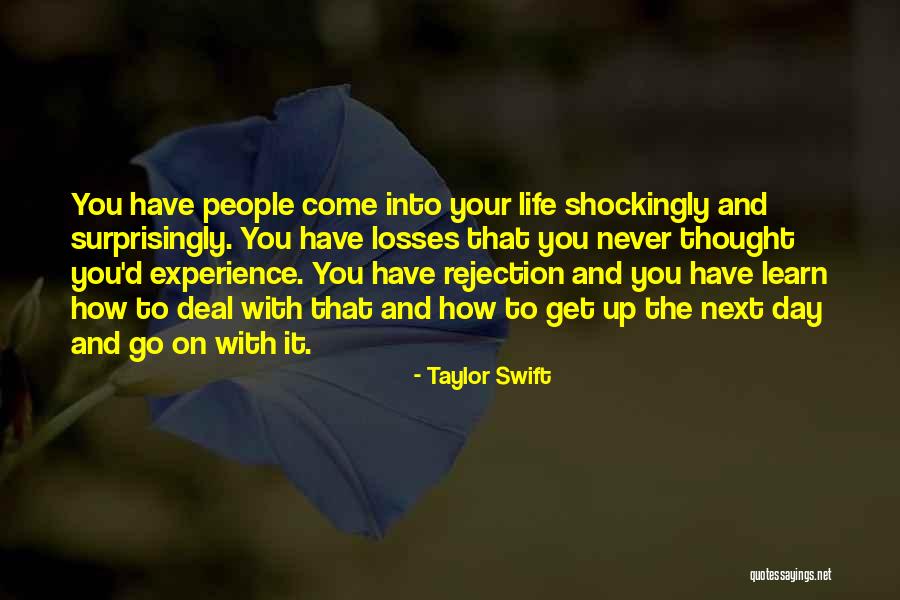 You have people come into your life shockingly and surprisingly. You have losses that you never thought you'd experience. You have rejection and you have learn how to deal with that and how to get up the next day and go on with it.

- Taylor Swift

quotessayings.net